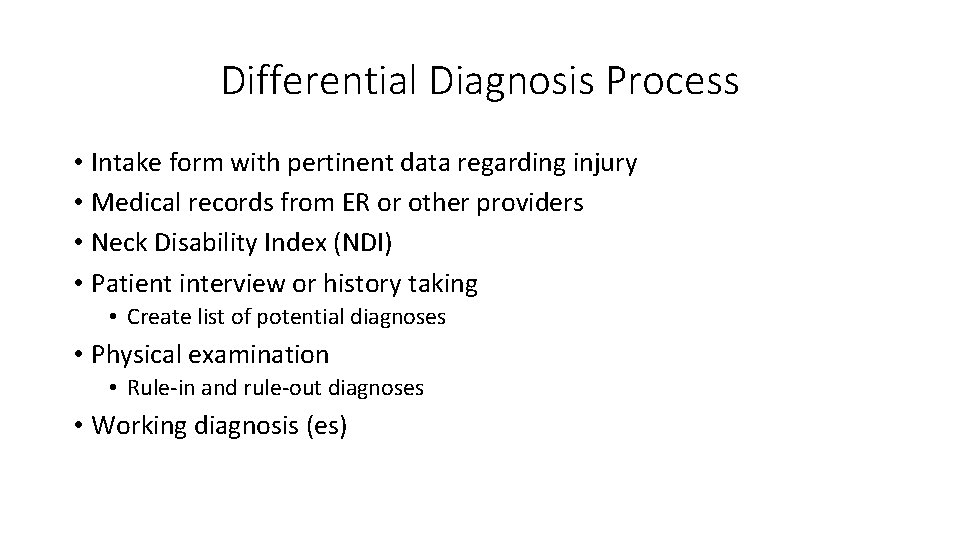 Differential Diagnosis Process

• Intake form with pertinent data regarding injury
• Medical records from ER or other providers
• Neck Disability Index (NDI)
• Patient interview or history taking
  • Create list of potential diagnoses
• Physical examination
  • Rule-in and rule-out diagnoses
• Working diagnosis (es)